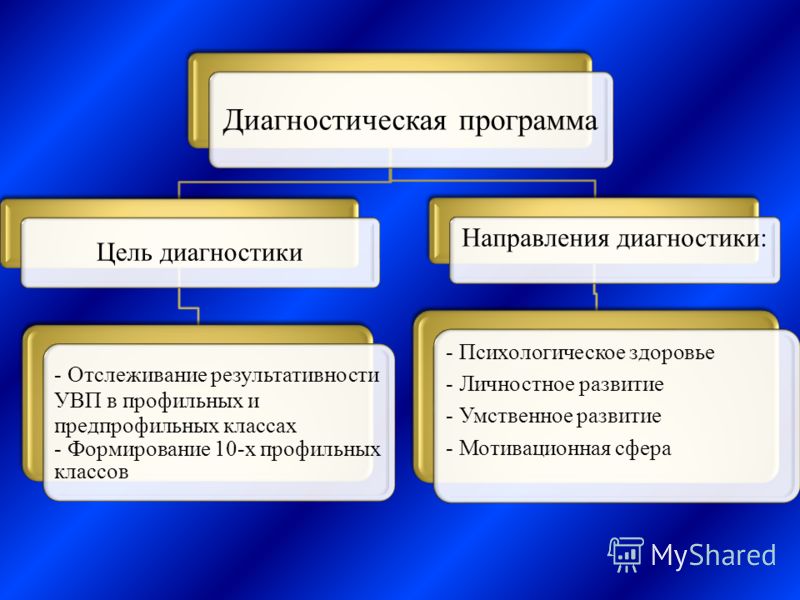 Диагностическая программа

Цель диагностики

- Отслеживание результативности УВП в профильных и предпрофильных классах
- Формирование 10-х профильных классов

Направления диагностики:

- Психологическое здоровье
- Личностное развитие
- Умственное развитие
- Мотивационная сфера

MyShared